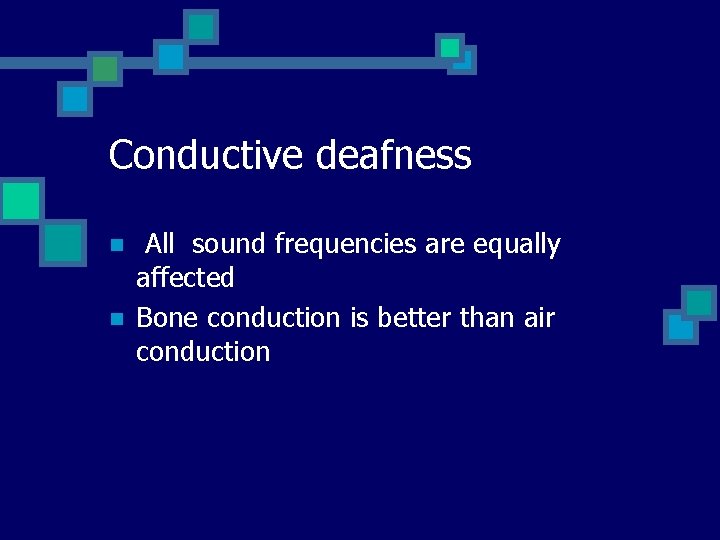 Conductive deafness

- All sound frequencies are equally affected
- Bone conduction is better than air conduction